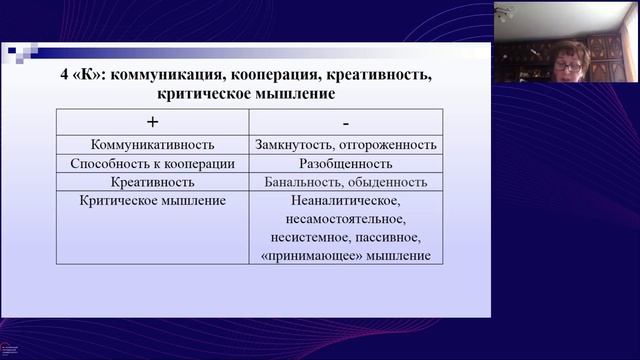 4 «К»: коммуникация, кооперация, креативность, критическое мышление

| + | - |
|---|---|
| Коммуникативность | Замкнутость, отгороженность |
| Способность к кооперации | Разобщенность |
| Креативность | Банальность, обыденность |
| Критическое мышление | Неаналитическое, несамостоятельное, несистемное, пассивное, «принимающее» мышление |